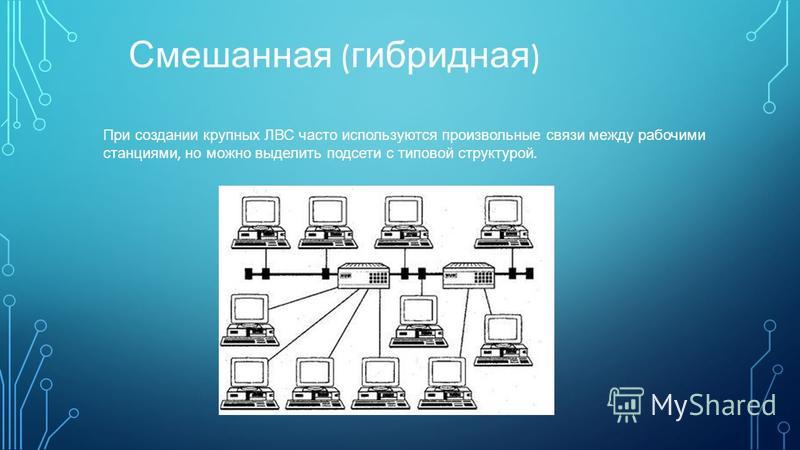 Смешанная (гибридная)

При создании крупных ЛВС часто используются произвольные связи между рабочими станциями, но можно выделить подсети с типовой структурой.

MyShared